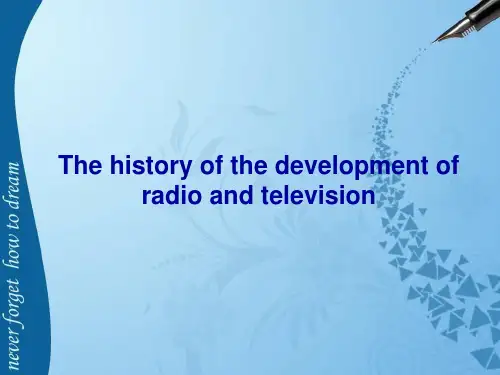 never forget how to dream

The history of the development of radio and television